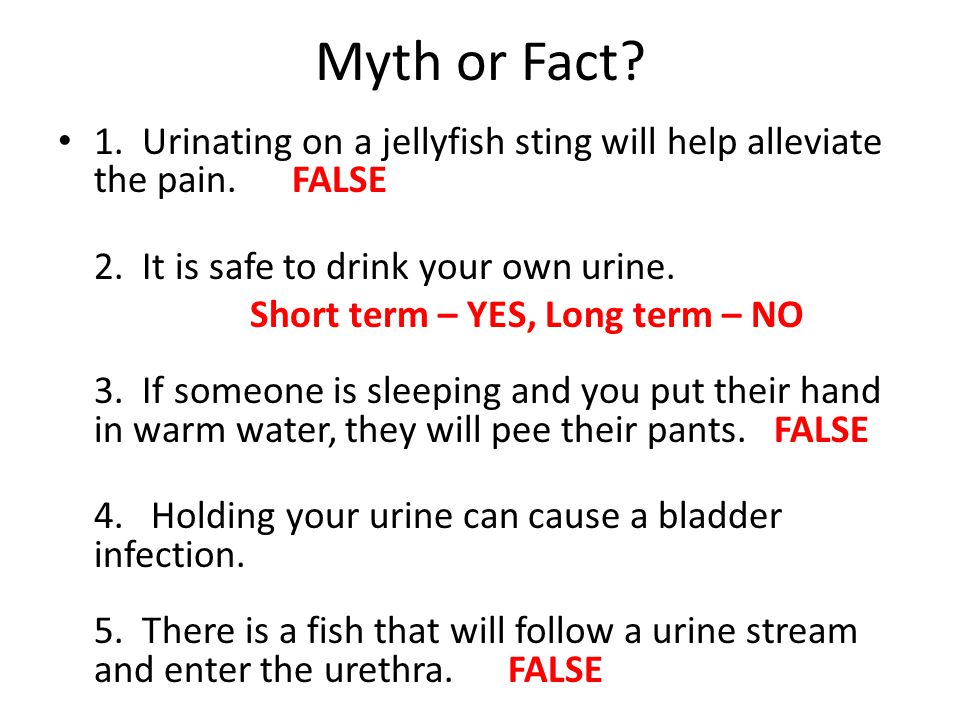 Myth or Fact?

• 1. Urinating on a jellyfish sting will help alleviate the pain. FALSE

2. It is safe to drink your own urine.
Short term – YES, Long term – NO

3. If someone is sleeping and you put their hand in warm water, they will pee their pants. FALSE

4. Holding your urine can cause a bladder infection.

5. There is a fish that will follow a urine stream and enter the urethra. FALSE